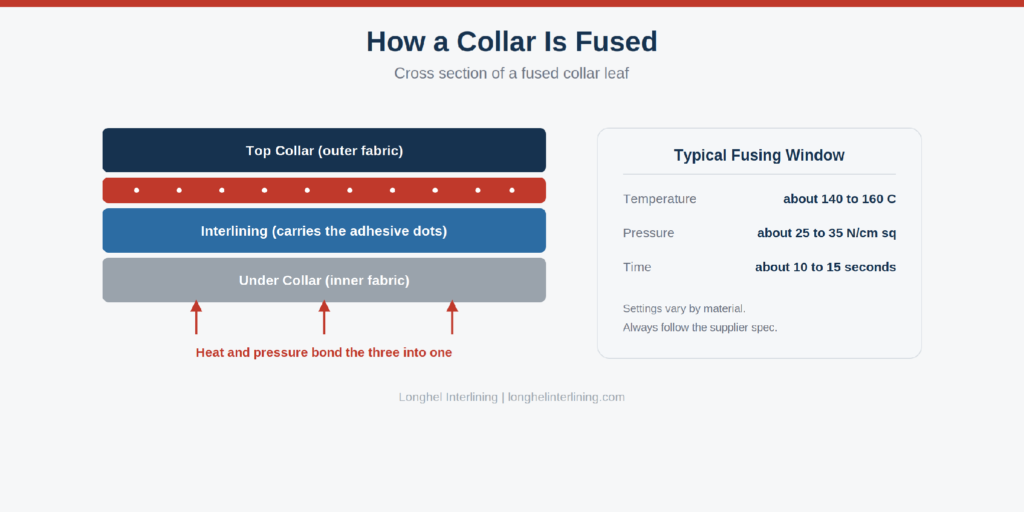 How a Collar Is Fused

Cross section of a fused collar leaf

Top Collar (outer fabric)

Interlining (carries the adhesive dots)

Under Collar (inner fabric)

Heat and pressure bond the three into one

Typical Fusing Window

| Temperature | about 140 to 160 C |
|---|---|
| Pressure | about 25 to 35 N/cm sq |
| Time | about 10 to 15 seconds |

Settings vary by material.
Always follow the supplier spec.

Longhel Interlining | longhelinterlining.com